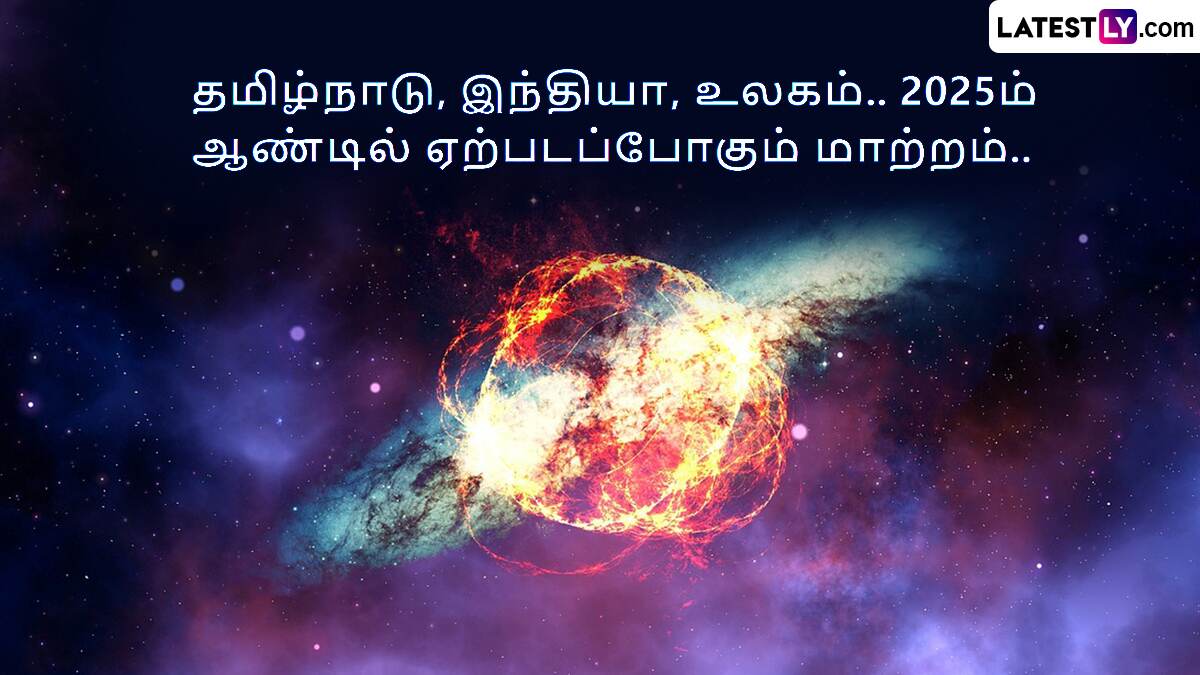 LATESTLY.com

தமிழ்நாடு, இந்தியா, உலகம்.. 2025ம் ஆண்டில் ஏற்படப்போகும் மாற்றம்..